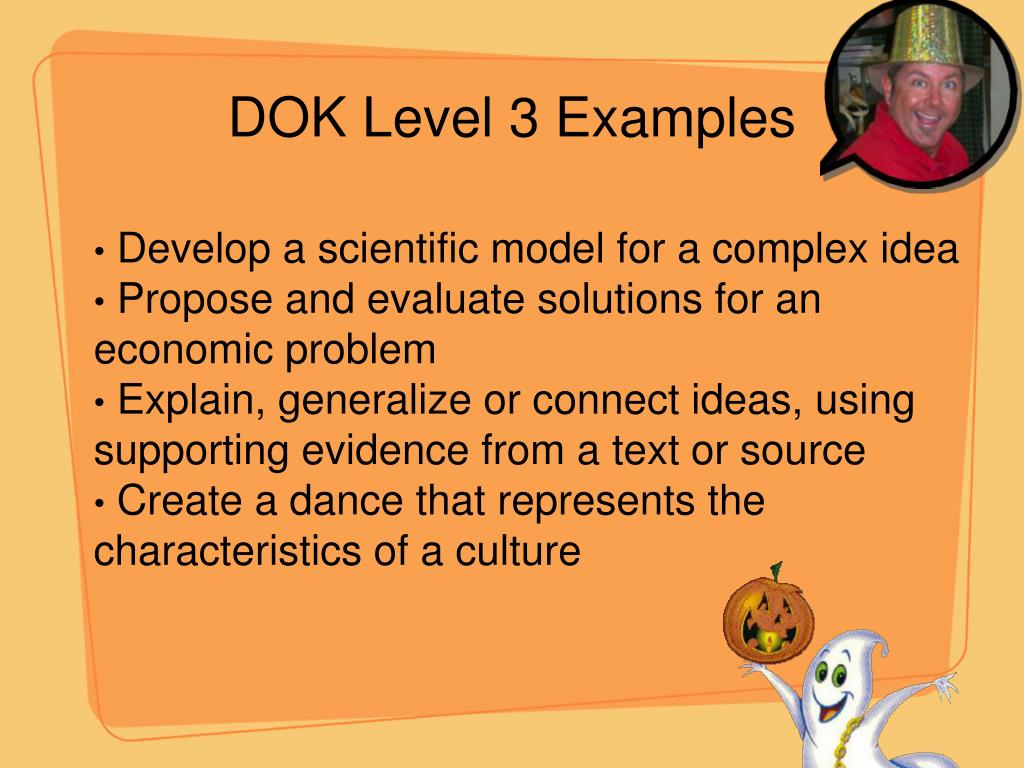 DOK Level 3 Examples

• Develop a scientific model for a complex idea
• Propose and evaluate solutions for an economic problem
• Explain, generalize or connect ideas, using supporting evidence from a text or source
• Create a dance that represents the characteristics of a culture